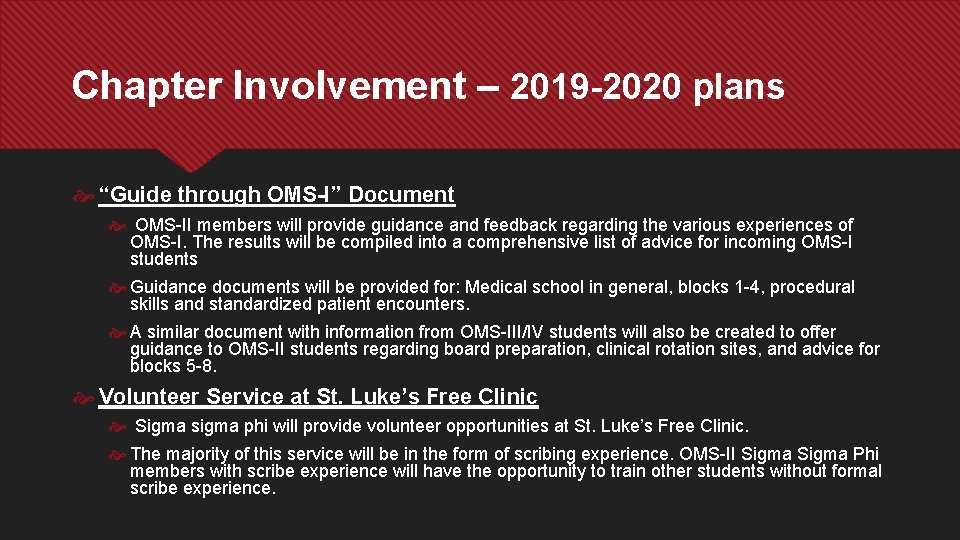 Chapter Involvement – 2019-2020 plans

“Guide through OMS-I” Document

OMS-II members will provide guidance and feedback regarding the various experiences of OMS-I. The results will be compiled into a comprehensive list of advice for incoming OMS-I students

Guidance documents will be provided for: Medical school in general, blocks 1-4, procedural skills and standardized patient encounters.

A similar document with information from OMS-III/IV students will also be created to offer guidance to OMS-II students regarding board preparation, clinical rotation sites, and advice for blocks 5-8.

Volunteer Service at St. Luke’s Free Clinic

Sigma sigma phi will provide volunteer opportunities at St. Luke’s Free Clinic.

The majority of this service will be in the form of scribing experience. OMS-II Sigma Sigma Phi members with scribe experience will have the opportunity to train other students without formal scribe experience.